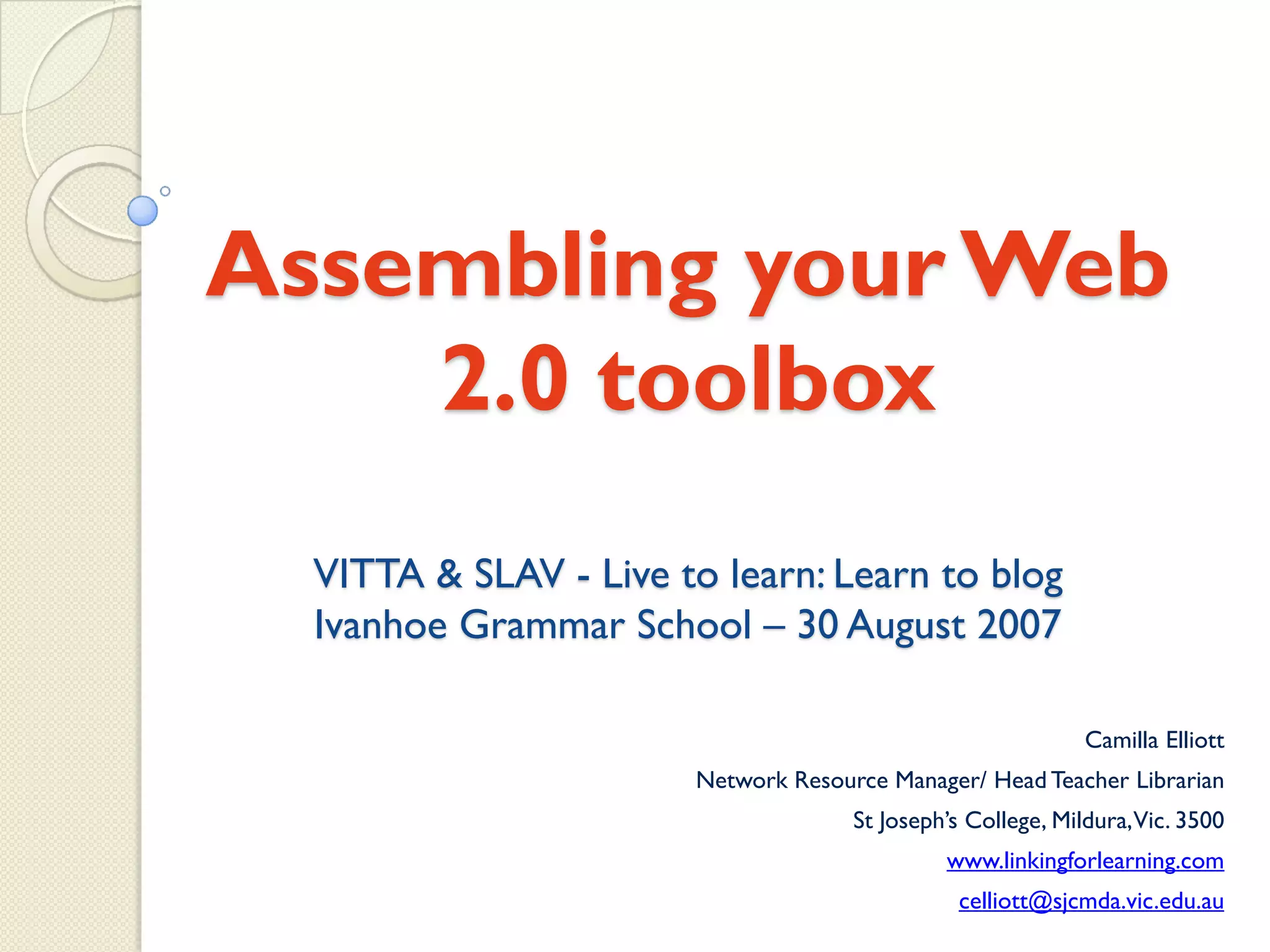 Assembling your Web 2.0 toolbox

VITTA & SLAV - Live to learn: Learn to blog
Ivanhoe Grammar School – 30 August 2007

Camilla Elliott

Network Resource Manager/ Head Teacher Librarian

St Joseph's College, Mildura, Vic. 3500

www.linkingforlearning.com

celliott@sjcmda.vic.edu.au